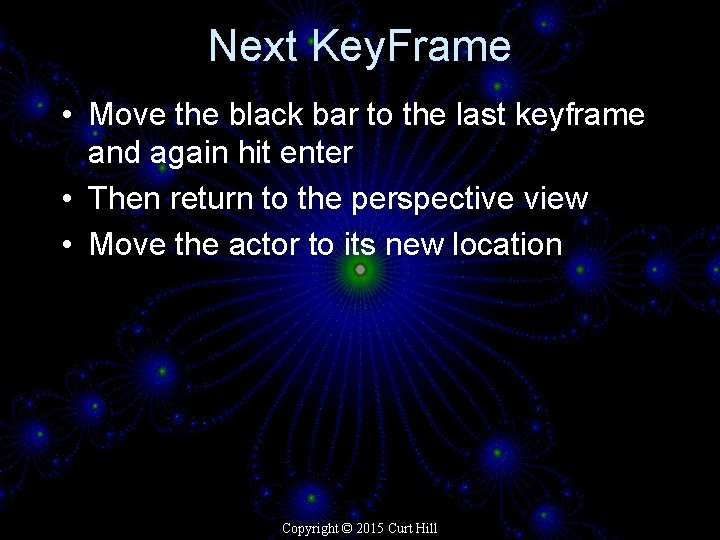 Next KeyFrame

• Move the black bar to the last keyframe and again hit enter
• Then return to the perspective view
• Move the actor to its new location

Copyright © 2015 Curt Hill